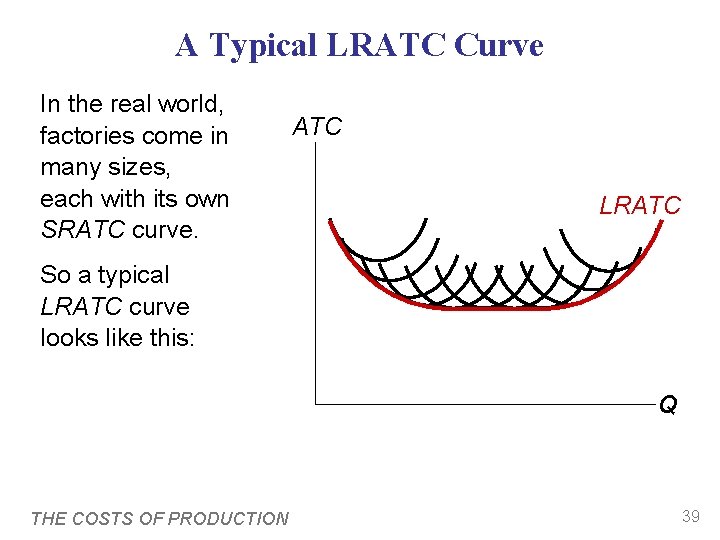 A Typical LRATC Curve

In the real world, factories come in many sizes, each with its own SRATC curve.

So a typical LRATC curve looks like this:

ATC

LRATC

Q

THE COSTS OF PRODUCTION

39